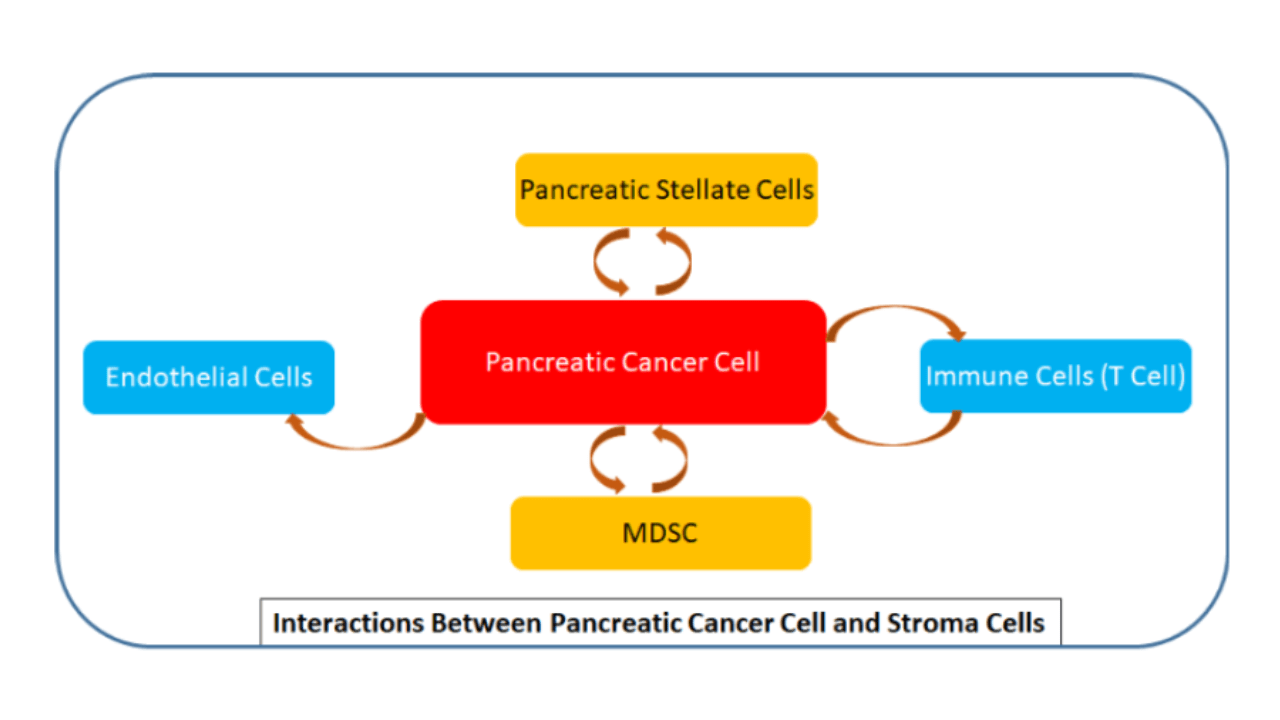 Pancreatic Stellate Cells

Endothelial Cells

Pancreatic Cancer Cell

Immune Cells (T Cell)

MDSC

Interactions Between Pancreatic Cancer Cell and Stroma Cells